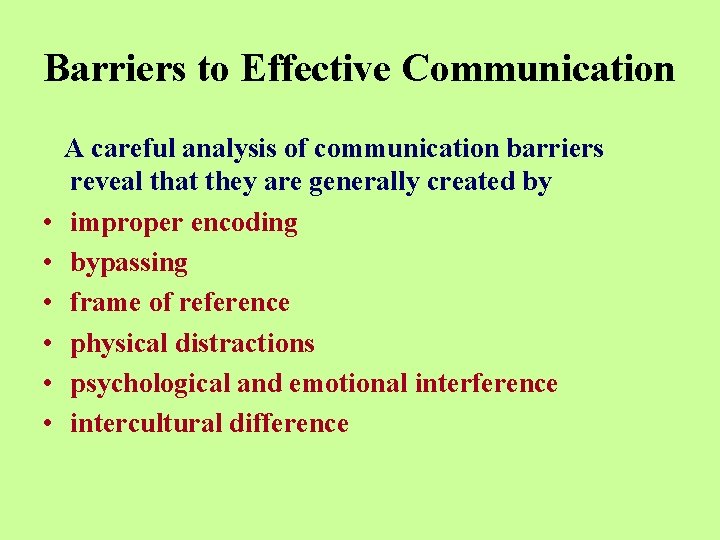 Barriers to Effective Communication

A careful analysis of communication barriers reveal that they are generally created by

• improper encoding
• bypassing
• frame of reference
• physical distractions
• psychological and emotional interference
• intercultural difference